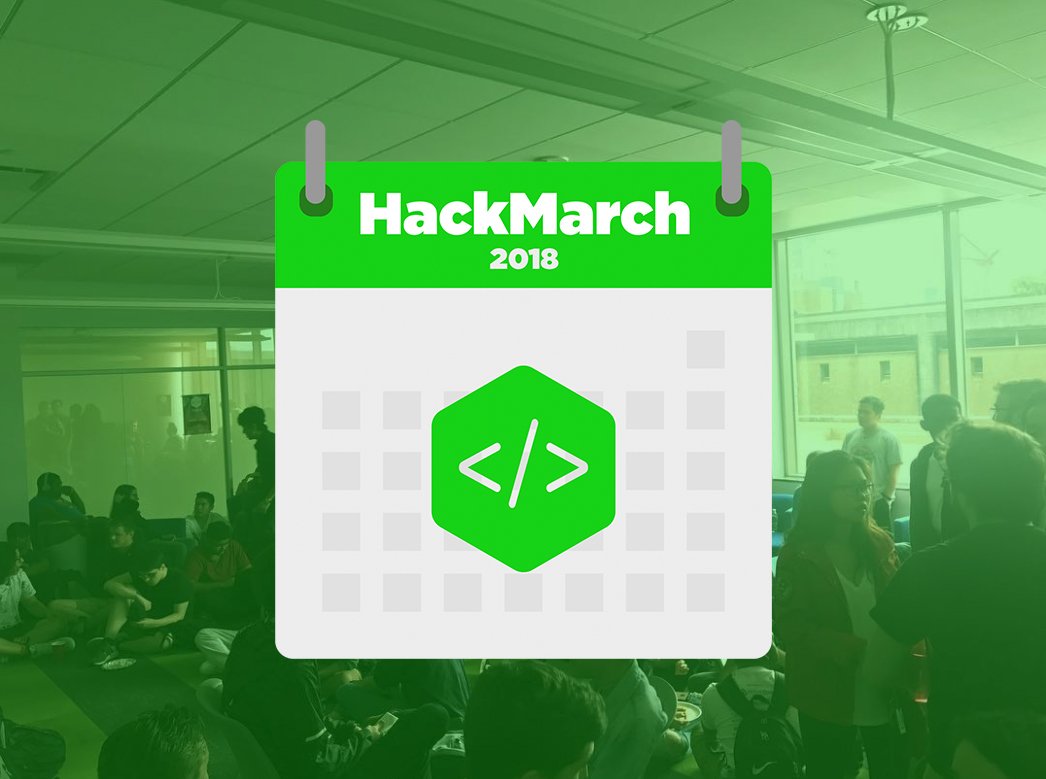 HackMarch
2018

</>